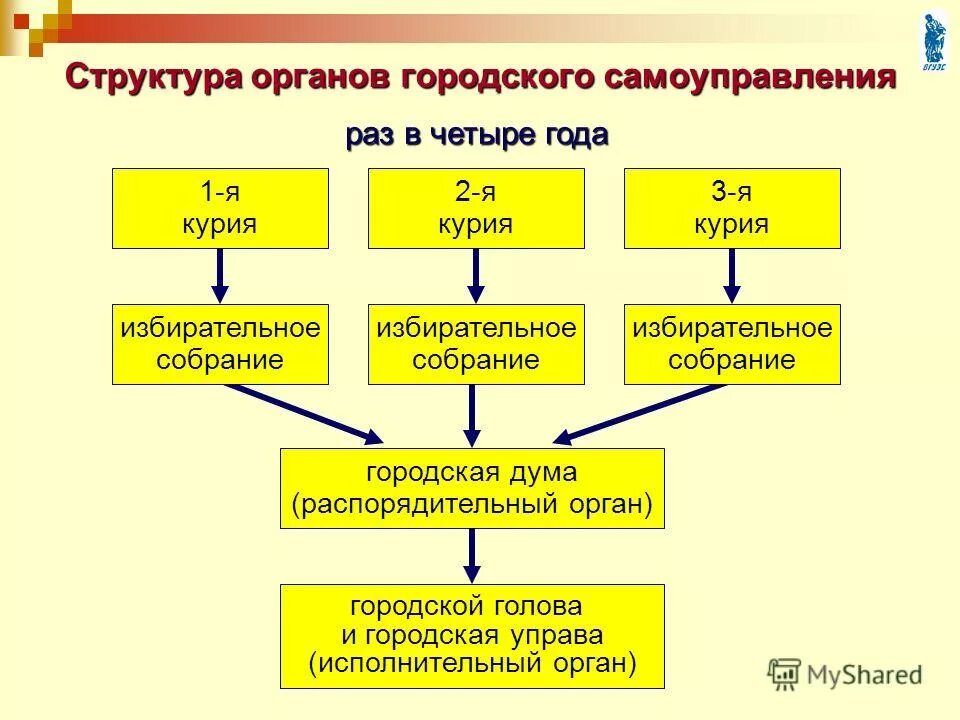 ВГУЭС

Структура органов городского самоуправления

раз в четыре года

1-я курия

2-я курия

3-я курия

избирательное собрание

избирательное собрание

избирательное собрание

городская дума (распорядительный орган)

городской голова и городская управа (исполнительный орган)

MyShared